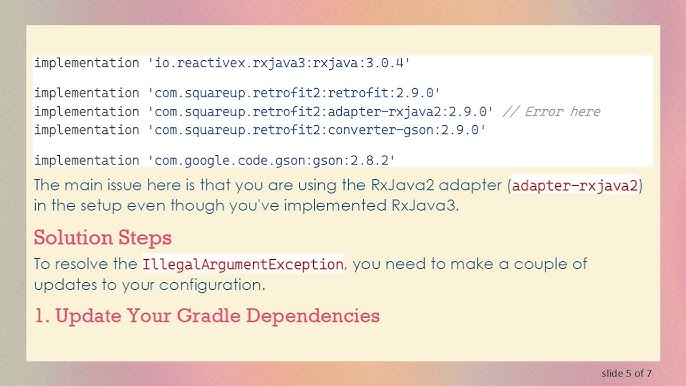 implementation 'io.reactivex.rxjava3:rxjava:3.0.4'

implementation 'com.squareup.retrofit2:retrofit:2.9.0'
implementation 'com.squareup.retrofit2:adapter-rxjava2:2.9.0' // Error here
implementation 'com.squareup.retrofit2:converter-gson:2.9.0'

implementation 'com.google.code.gson:gson:2.8.2'

The main issue here is that you are using the RxJava2 adapter (adapter-rxjava2) in the setup even though you've implemented RxJava3.

Solution Steps

To resolve the IllegalArgumentException, you need to make a couple of updates to your configuration.

1. Update Your Gradle Dependencies

slide 5 of 7